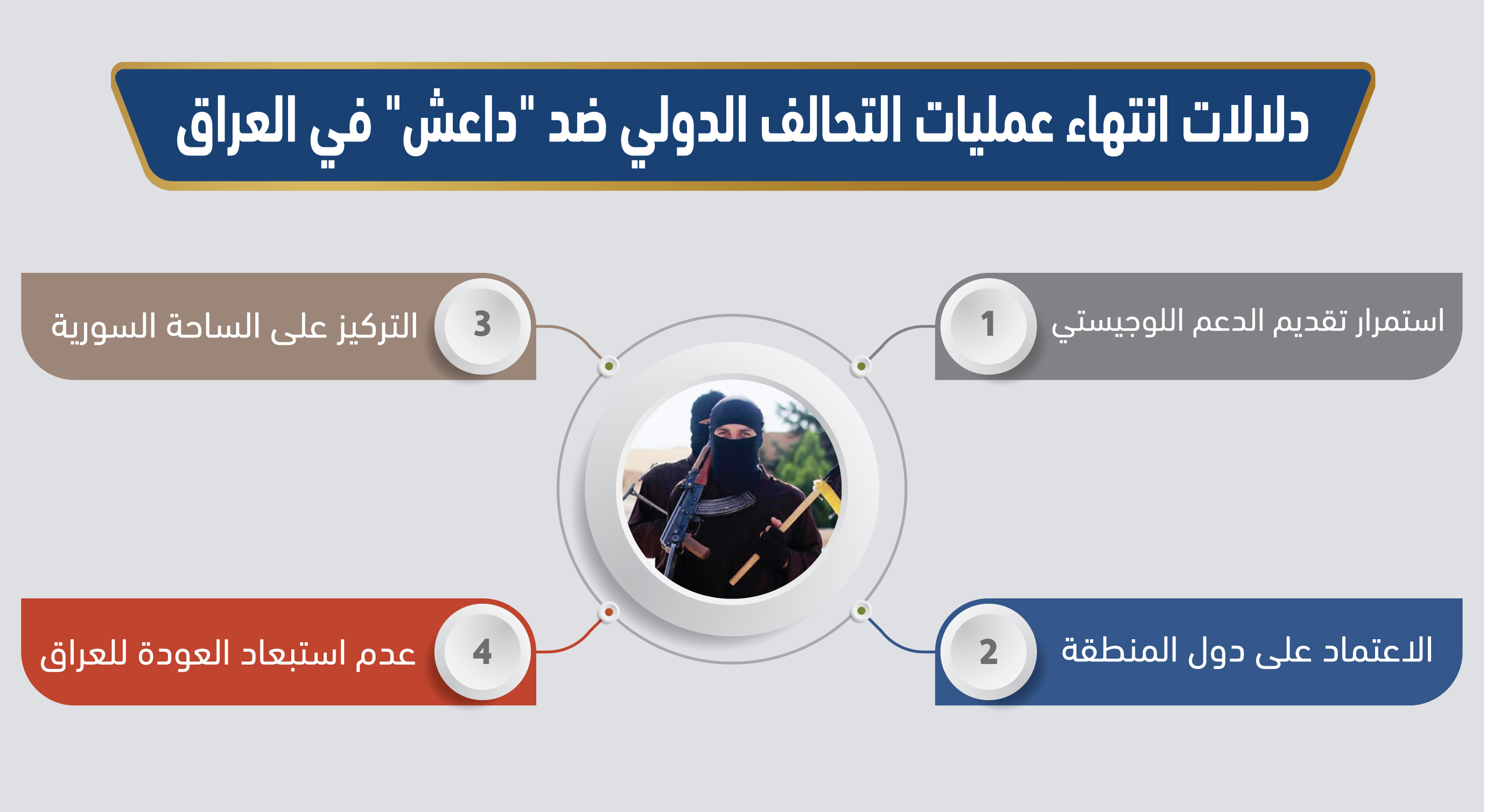 دلالات انتهاء عمليات التحالف الدولي ضد "داعش" في العراق

1
استمرار تقديم الدعم اللوجيستي

2
الاعتماد على دول المنطقة

3
التركيز على الساحة السورية

4
عدم استبعاد العودة للعراق